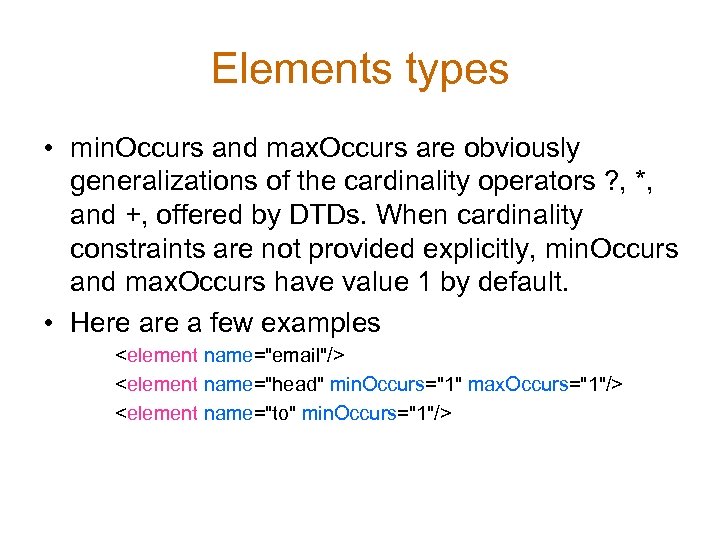 Elements types

• minOccurs and maxOccurs are obviously generalizations of the cardinality operators ?, *, and +, offered by DTDs. When cardinality constraints are not provided explicitly, minOccurs and maxOccurs have value 1 by default.

• Here are a few examples

<element name="email"/>

<element name="head" minOccurs="1" maxOccurs="1"/>

<element name="to" minOccurs="1"/>